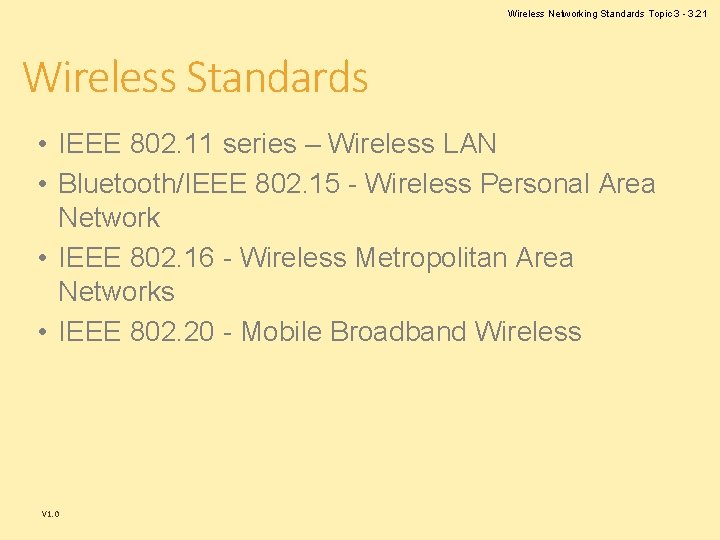 Wireless Networking Standards Topic 3 - 3.21

Wireless Standards

• IEEE 802.11 series – Wireless LAN
• Bluetooth/IEEE 802.15 - Wireless Personal Area Network
• IEEE 802.16 - Wireless Metropolitan Area Networks
• IEEE 802.20 - Mobile Broadband Wireless

V1.0